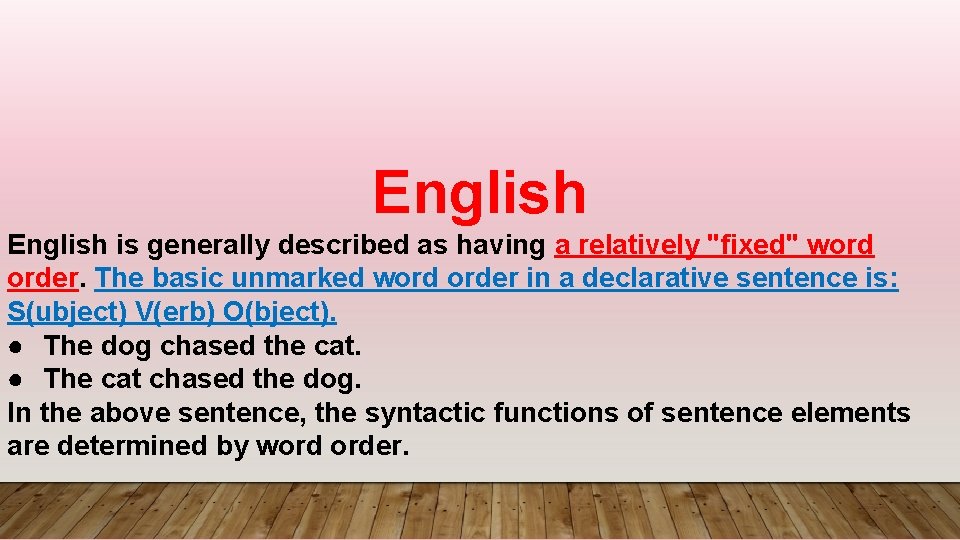 English

English is generally described as having a relatively "fixed" word order. The basic unmarked word order in a declarative sentence is: S(ubject) V(erb) O(bject).

● The dog chased the cat.
● The cat chased the dog.

In the above sentence, the syntactic functions of sentence elements are determined by word order.